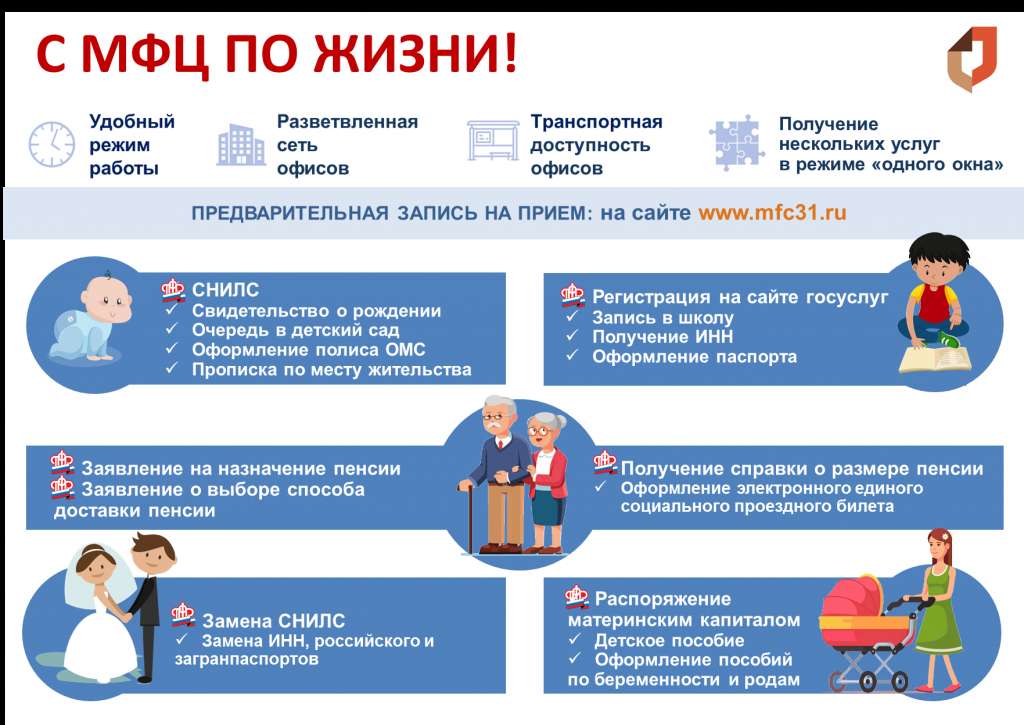 С МФЦ ПО ЖИЗНИ!

Удобный режим работы

Разветвленная сеть офисов

Транспортная доступность офисов

Получение нескольких услуг в режиме «одного окна»

ПРЕДВАРИТЕЛЬНАЯ ЗАПИСЬ НА ПРИЕМ: на сайте www.mfc31.ru

СНИЛС
✓ Свидетельство о рождении
✓ Очередь в детский сад
✓ Оформление полиса ОМС
✓ Прописка по месту жительства

Регистрация на сайте госуслуг
✓ Запись в школу
✓ Получение ИНН
✓ Оформление паспорта

Заявление на назначение пенсии
Заявление о выборе способа доставки пенсии

Получение справки о размере пенсии
✓ Оформление электронного единого социального проездного билета

Замена СНИЛС
✓ Замена ИНН, российского и загранпаспортов

Распоряжение материнским капиталом
✓ Детское пособие
✓ Оформление пособий по беременности и родам